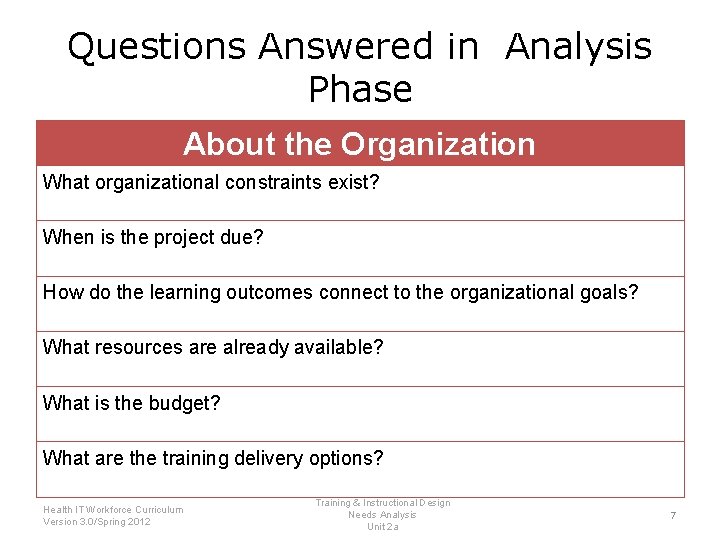 Questions Answered in Analysis Phase

| About the Organization |
|---|
| What organizational constraints exist? |
| When is the project due? |
| How do the learning outcomes connect to the organizational goals? |
| What resources are already available? |
| What is the budget? |
| What are the training delivery options? |

Health IT Workforce Curriculum
Version 3.0/Spring 2012

Training & Instructional Design
Needs Analysis
Unit 2a

7